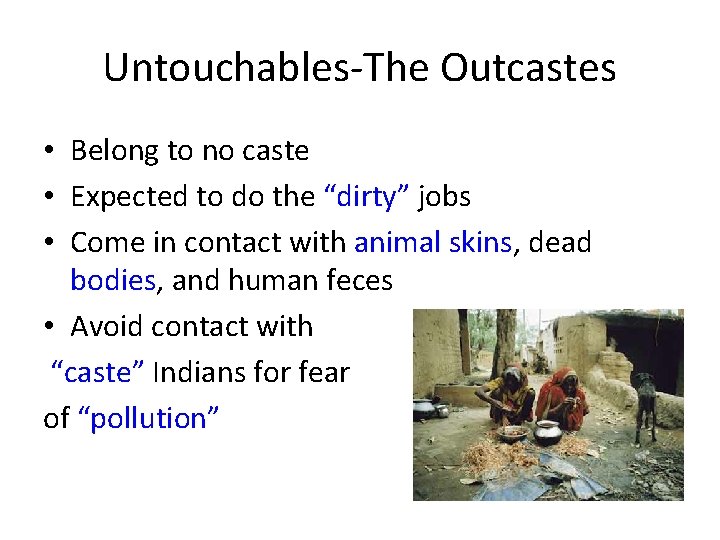 Untouchables-The Outcastes

• Belong to no caste
• Expected to do the “dirty” jobs
• Come in contact with animal skins, dead bodies, and human feces
• Avoid contact with “caste” Indians for fear of “pollution”